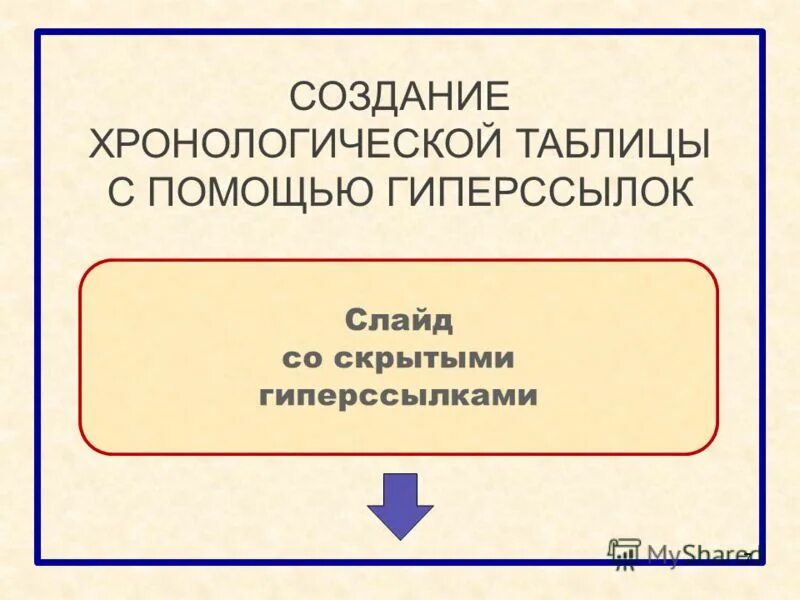 СОЗДАНИЕ ХРОНОЛОГИЧЕСКОЙ ТАБЛИЦЫ С ПОМОЩЬЮ ГИПЕРССЫЛОК

Слайд со скрытыми гиперссылками

MyShared